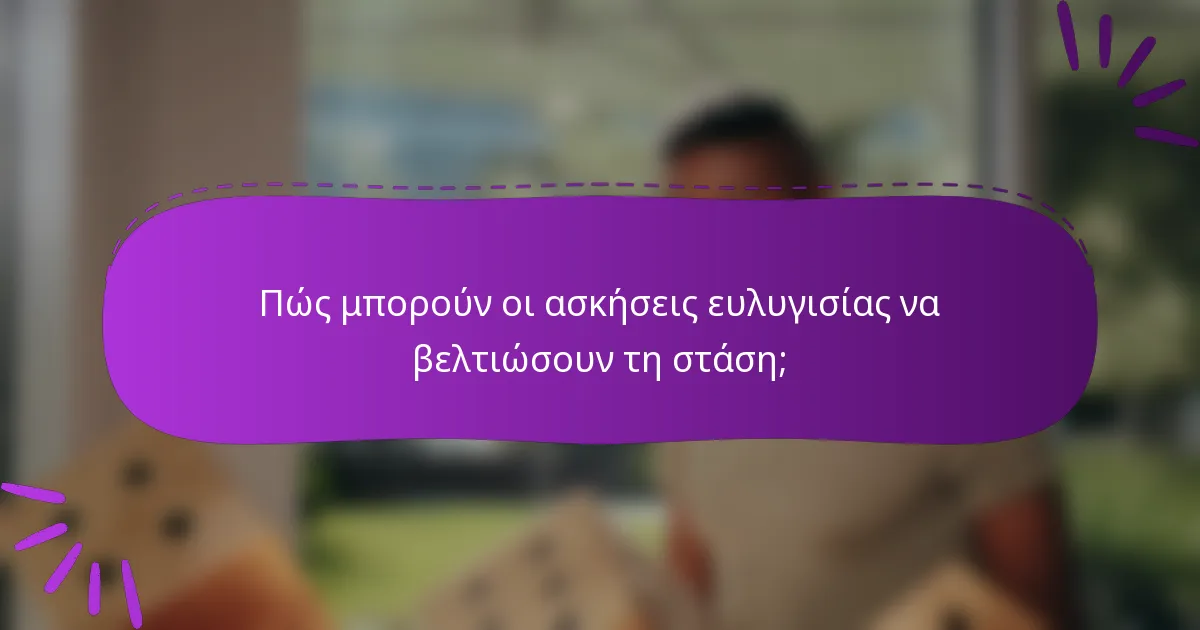 Πώς μπορούν οι ασκήσεις ευλυγισίας να βελτιώσουν τη στάση;